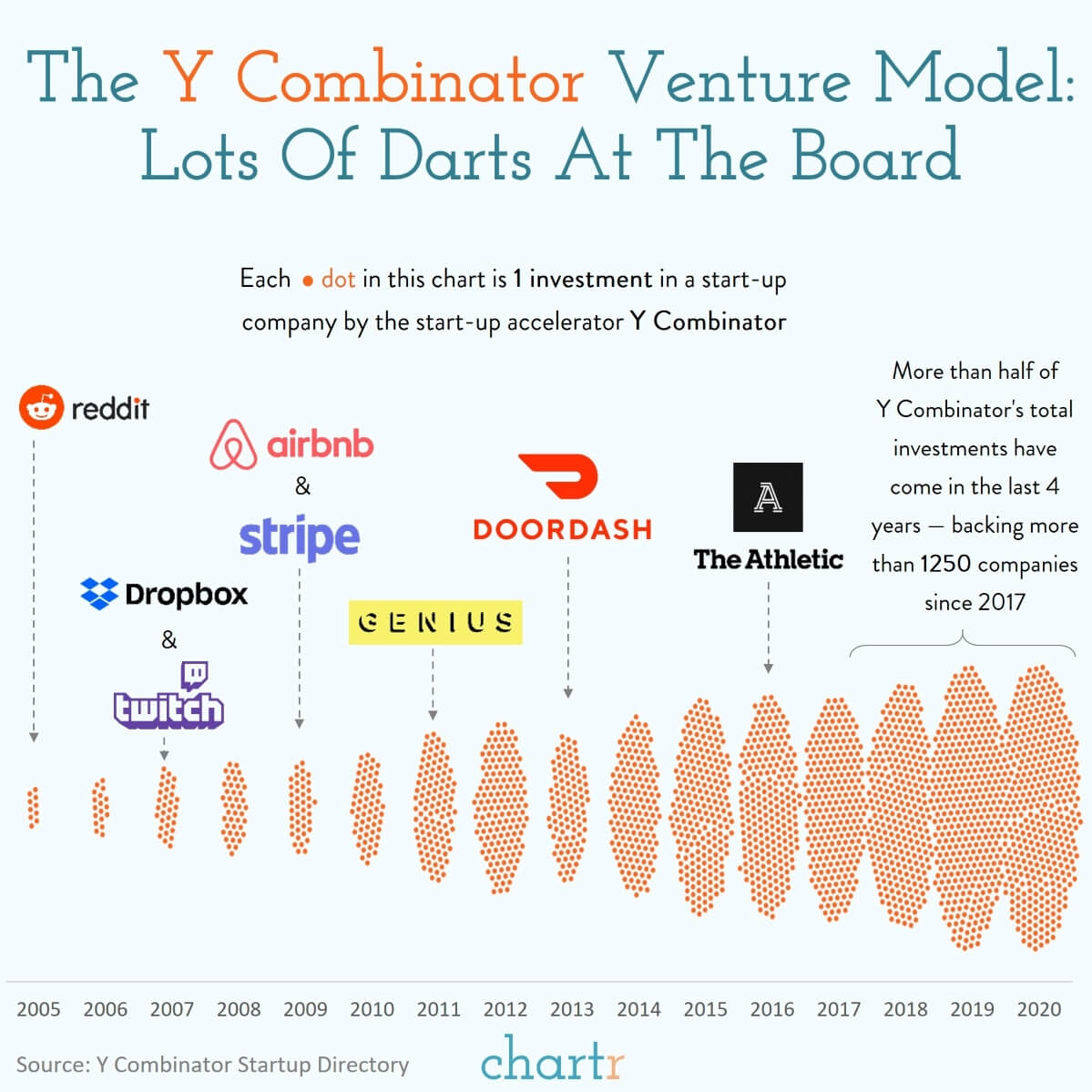 The Y Combinator Venture Model: Lots Of Darts At The Board

Each ● dot in this chart is 1 investment in a start-up company by the start-up accelerator Y Combinator

reddit

airbnb
&
stripe

Dropbox
&
twitch

GENIUS

DOORDASH

A
The Athletic

More than half of Y Combinator's total investments have come in the last 4 years — backing more than 1250 companies since 2017

2005 2006 2007 2008 2009 2010 2011 2012 2013 2014 2015 2016 2017 2018 2019 2020

Source: Y Combinator Startup Directory

chartr